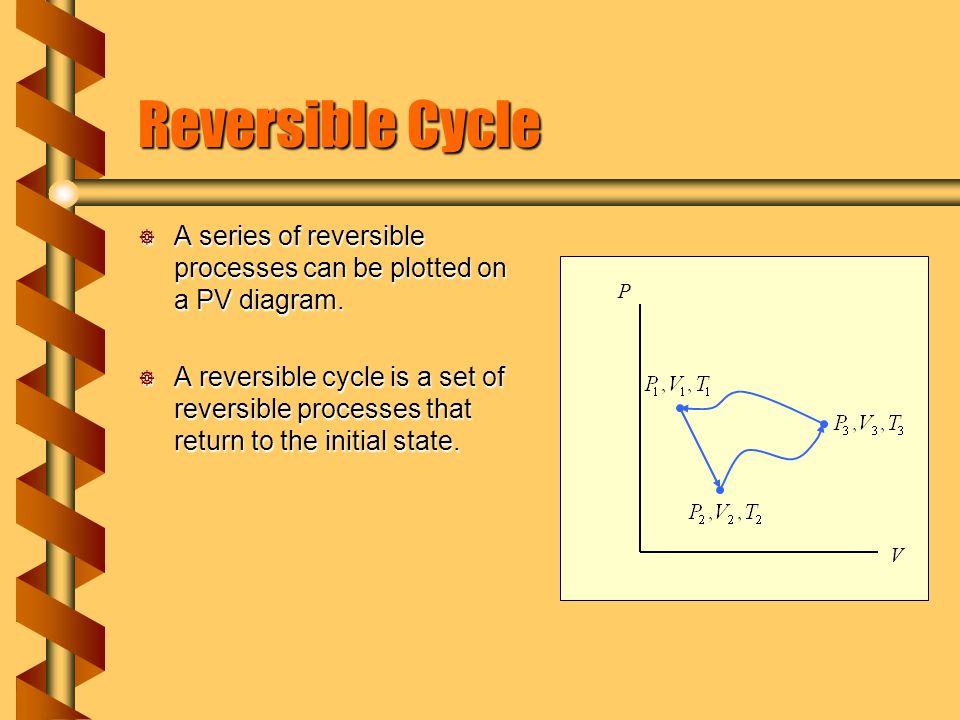 Reversible Cycle

A series of reversible processes can be plotted on a PV diagram.

A reversible cycle is a set of reversible processes that return to the initial state.

$P$

$P_1, V_1, T_1$

$P_3, V_3, T_3$

$P_2, V_2, T_2$

$V$